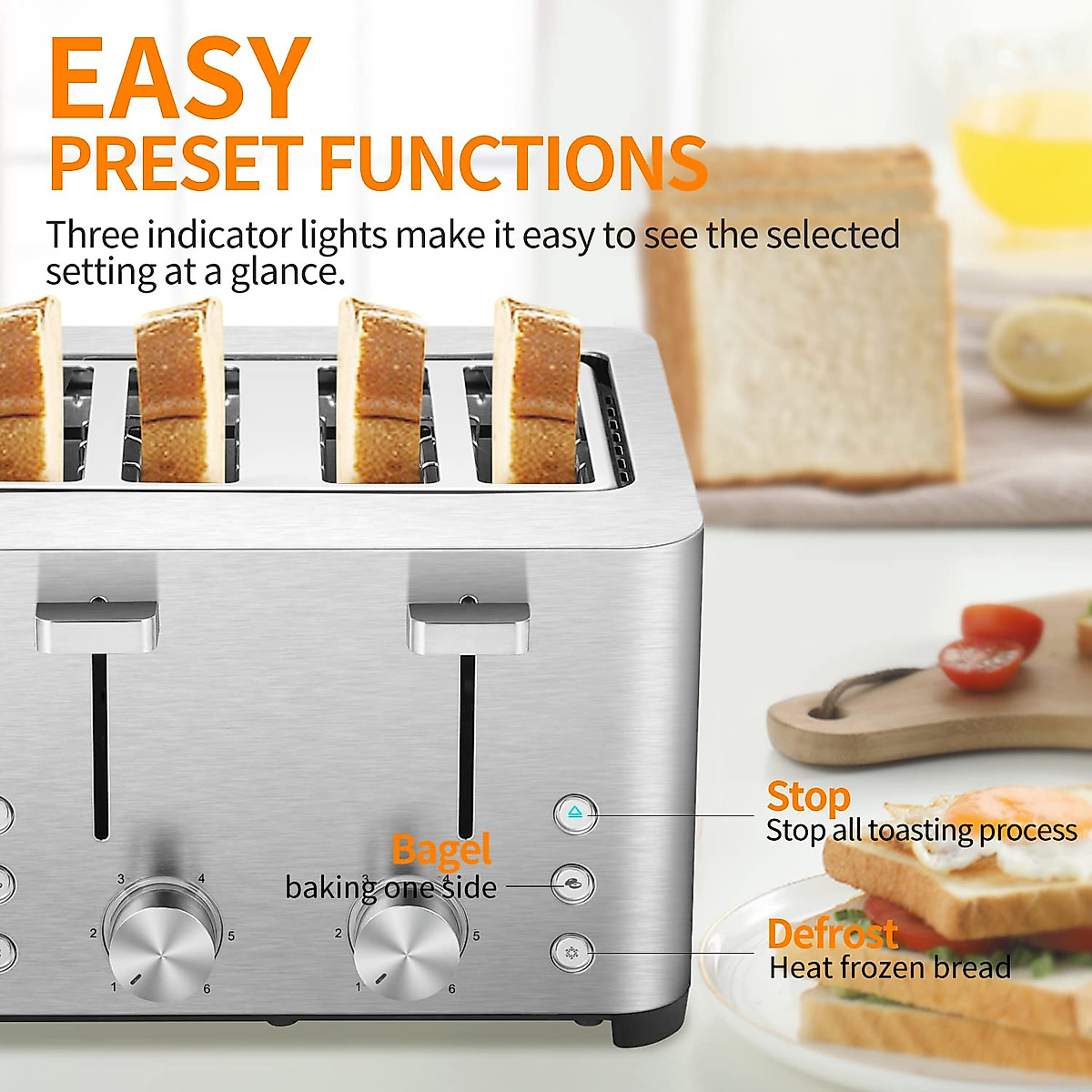 EASY
PRESET FUNCTIONS

Three indicator lights make it easy to see the selected setting at a glance.

Stop
Stop all toasting process

Bagel
baking one side

Defrost
Heat frozen bread

3 4
2 5
1 6

3
2 5
1 6